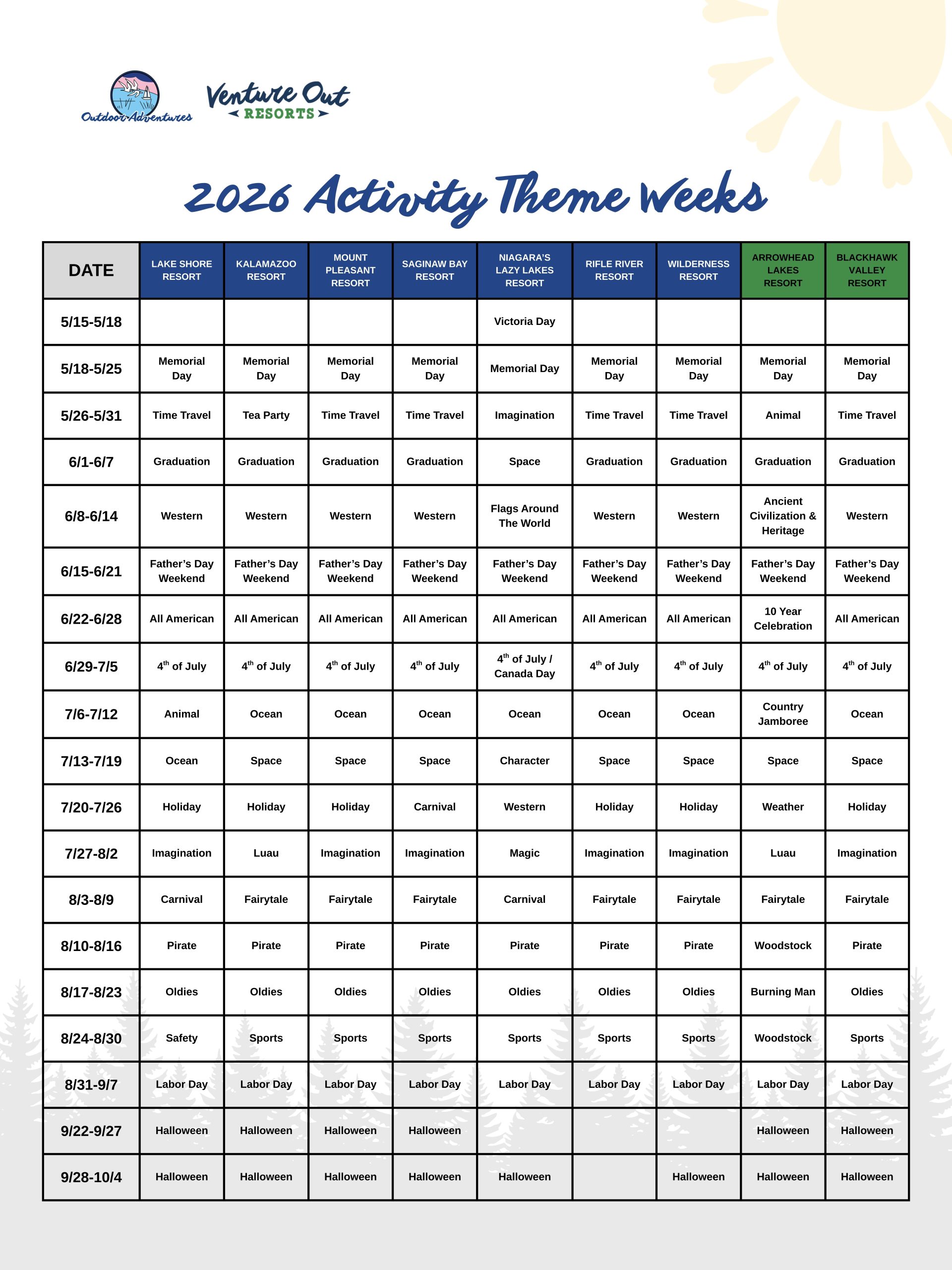 Outdoor Adventures

Venture Out RESORTS

2026 Activity Theme Weeks

| DATE | LAKE SHORE RESORT | KALAMAZOO RESORT | MOUNT PLEASANT RESORT | SAGINAW BAY RESORT | NIAGARA'S LAZY LAKES RESORT | RIFLE RIVER RESORT | WILDERNESS RESORT | ARROWHEAD LAKES RESORT | BLACKHAWK VALLEY RESORT |
|---|---|---|---|---|---|---|---|---|---|
| 5/15-5/18 | | | | | Victoria Day | | | | |
| 5/18-5/25 | Memorial Day | Memorial Day | Memorial Day | Memorial Day | Memorial Day | Memorial Day | Memorial Day | Memorial Day | Memorial Day |
| 5/26-5/31 | Time Travel | Tea Party | Time Travel | Time Travel | Imagination | Time Travel | Time Travel | Animal | Time Travel |
| 6/1-6/7 | Graduation | Graduation | Graduation | Graduation | Space | Graduation | Graduation | Graduation | Graduation |
| 6/8-6/14 | Western | Western | Western | Western | Flags Around The World | Western | Western | Ancient Civilization & Heritage | Western |
| 6/15-6/21 | Father's Day Weekend | Father's Day Weekend | Father's Day Weekend | Father's Day Weekend | Father's Day Weekend | Father's Day Weekend | Father's Day Weekend | Father's Day Weekend | Father's Day Weekend |
| 6/22-6/28 | All American | All American | All American | All American | All American | All American | All American | 10 Year Celebration | All American |
| 6/29-7/5 | $4^{th}$ of July | $4^{th}$ of July | $4^{th}$ of July | $4^{th}$ of July | $4^{th}$ of July / Canada Day | $4^{th}$ of July | $4^{th}$ of July | $4^{th}$ of July | $4^{th}$ of July |
| 7/6-7/12 | Animal | Ocean | Ocean | Ocean | Ocean | Ocean | Ocean | Country Jamboree | Ocean |
| 7/13-7/19 | Ocean | Space | Space | Space | Character | Space | Space | Space | Space |
| 7/20-7/26 | Holiday | Holiday | Holiday | Carnival | Western | Holiday | Holiday | Weather | Holiday |
| 7/27-8/2 | Imagination | Luau | Imagination | Imagination | Magic | Imagination | Imagination | Luau | Imagination |
| 8/3-8/9 | Carnival | Fairytale | Fairytale | Fairytale | Carnival | Fairytale | Fairytale | Fairytale | Fairytale |
| 8/10-8/16 | Pirate | Pirate | Pirate | Pirate | Pirate | Pirate | Pirate | Woodstock | Pirate |
| 8/17-8/23 | Oldies | Oldies | Oldies | Oldies | Oldies | Oldies | Oldies | Burning Man | Oldies |
| 8/24-8/30 | Safety | Sports | Sports | Sports | Sports | Sports | Sports | Woodstock | Sports |
| 8/31-9/7 | Labor Day | Labor Day | Labor Day | Labor Day | Labor Day | Labor Day | Labor Day | Labor Day | Labor Day |
| 9/22-9/27 | Halloween | Halloween | Halloween | Halloween | | | | Halloween | Halloween |
| 9/28-10/4 | Halloween | Halloween | Halloween | Halloween | Halloween | | Halloween | Halloween | Halloween |